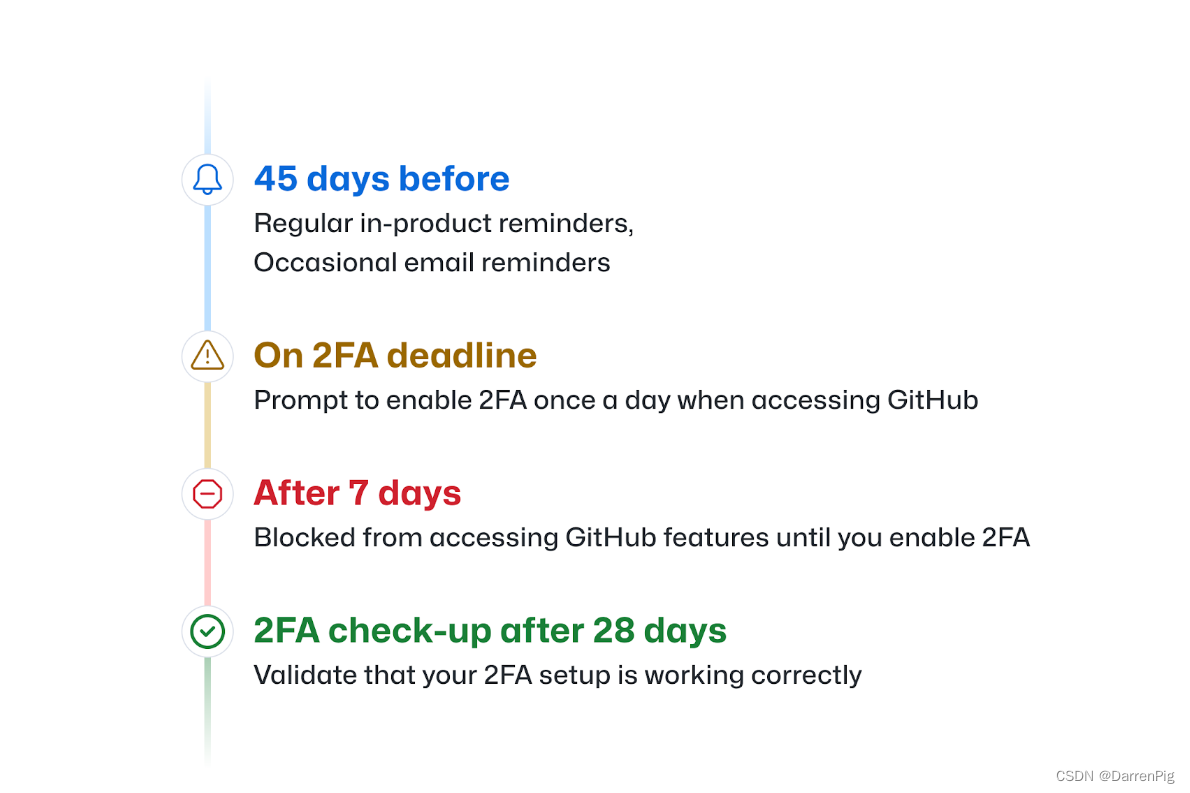 45 days before
Regular in-product reminders,
Occasional email reminders

On 2FA deadline
Prompt to enable 2FA once a day when accessing GitHub

After 7 days
Blocked from accessing GitHub features until you enable 2FA

2FA check-up after 28 days
Validate that your 2FA setup is working correctly

CSDN @DarrenPig